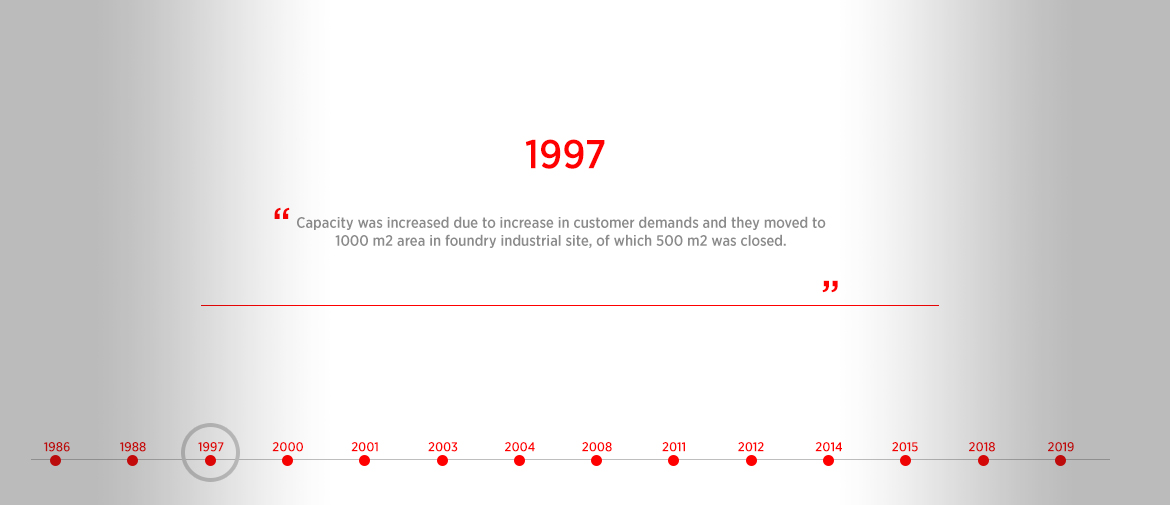 1997

“ Capacity was increased due to increase in customer demands and they moved to 1000 m2 area in foundry industrial site, of which 500 m2 was closed. ”

1986 1988 1997 2000 2001 2003 2004 2008 2011 2012 2014 2015 2018 2019